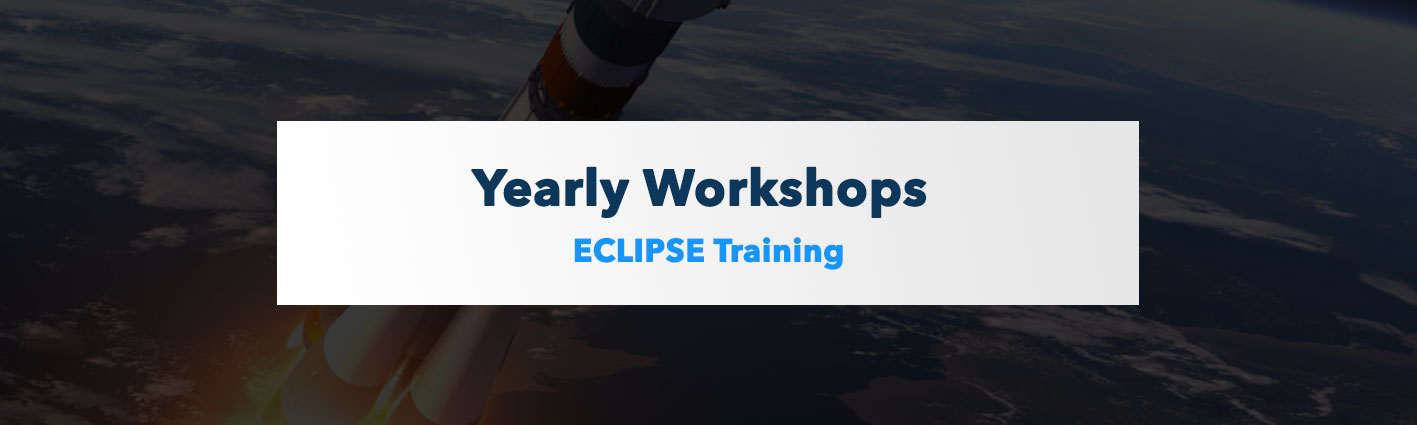 Yearly Workshops
ECLIPSE Training